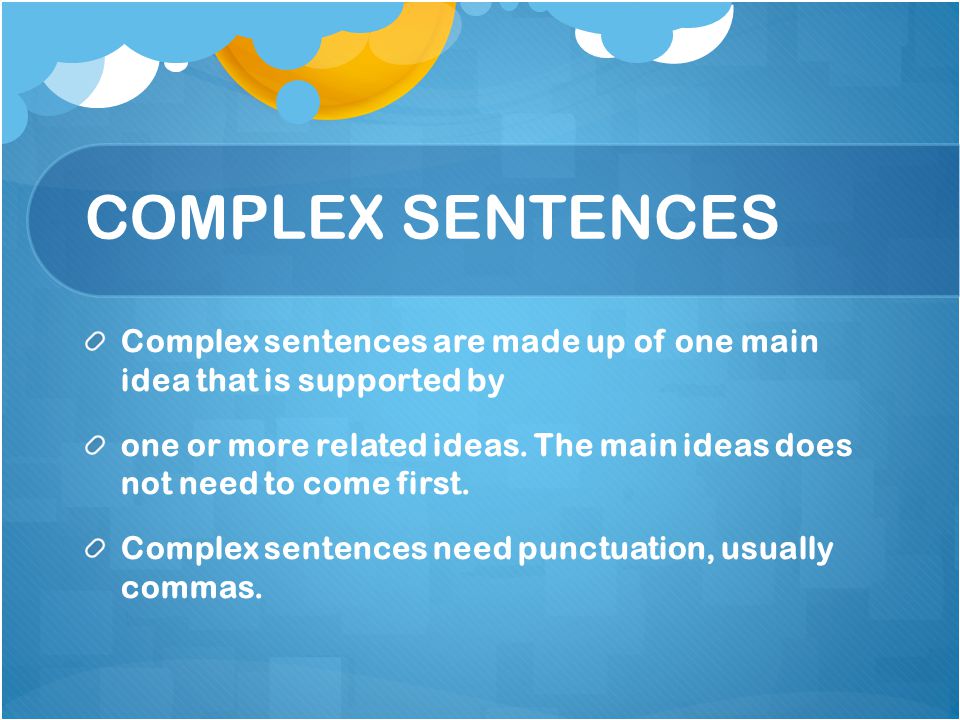 COMPLEX SENTENCES

Complex sentences are made up of one main idea that is supported by

one or more related ideas. The main ideas does not need to come first.

Complex sentences need punctuation, usually commas.